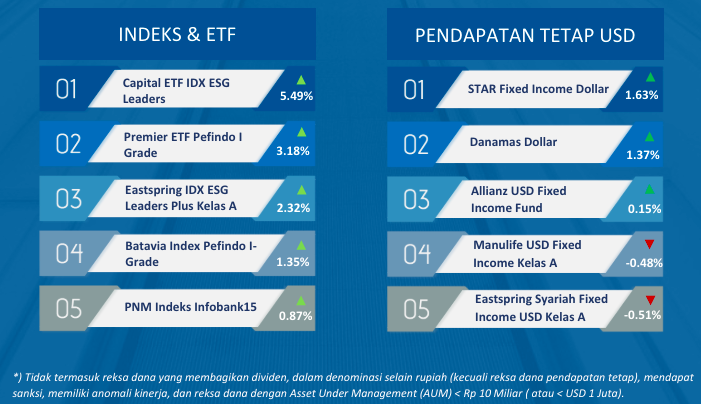 INDEKS & ETF

01 Capital ETF IDX ESG Leaders 5.49%

02 Premier ETF Pefindo I Grade 3.18%

03 Eastspring IDX ESG Leaders Plus Kelas A 2.32%

04 Batavia Index Pefindo I-Grade 1.35%

05 PNM Indeks Infobank15 0.87%

PENDAPATAN TETAP USD

01 STAR Fixed Income Dollar 1.63%

02 Danamas Dollar 1.37%

03 Allianz USD Fixed Income Fund 0.15%

04 Manulife USD Fixed Income Kelas A -0.48%

05 Eastspring Syariah Fixed Income USD Kelas A -0.51%

*) Tidak termasuk reksa dana yang membagikan dividen, dalam denominasi selain rupiah (kecuali reksa dana pendapatan tetap), mendapat sanksi, memiliki anomali kinerja, dan reksa dana dengan Asset Under Management (AUM) < Rp 10 Miliar ( atau < USD 1 Juta).